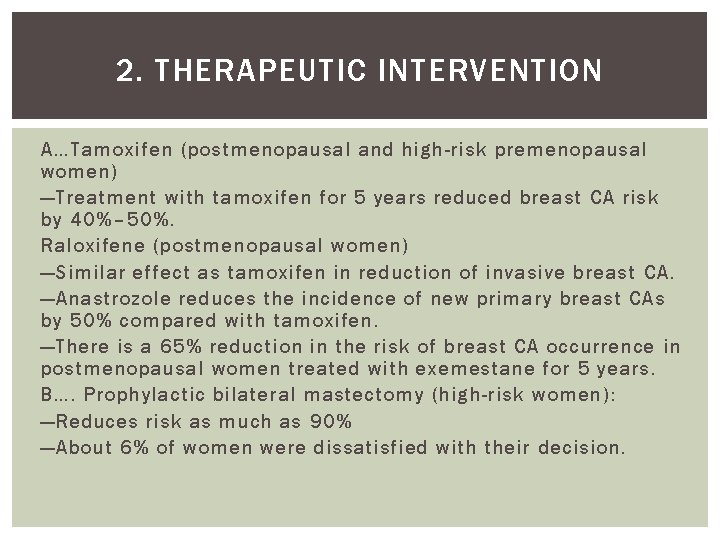 2. THERAPEUTIC INTERVENTION

A…Tamoxifen (postmenopausal and high-risk premenopausal women)
—Treatment with tamoxifen for 5 years reduced breast CA risk by 40%–50%.
Raloxifene (postmenopausal women)
—Similar effect as tamoxifen in reduction of invasive breast CA.
—Anastrozole reduces the incidence of new primary breast CAs by 50% compared with tamoxifen.
—There is a 65% reduction in the risk of breast CA occurrence in postmenopausal women treated with exemestane for 5 years.
B…. Prophylactic bilateral mastectomy (high-risk women):
—Reduces risk as much as 90%
—About 6% of women were dissatisfied with their decision.